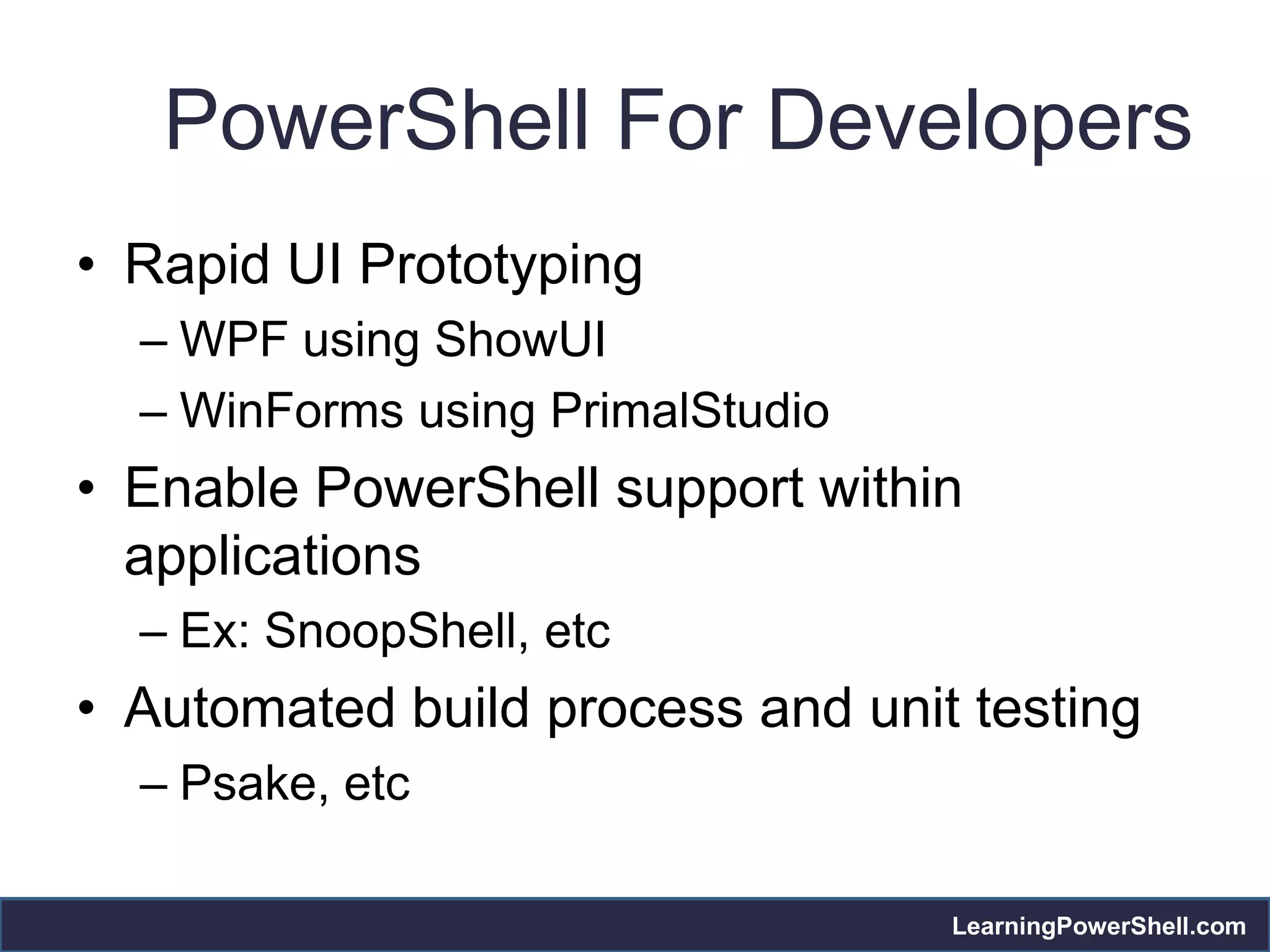 PowerShell For Developers

• Rapid UI Prototyping
– WPF using ShowUI
– WinForms using PrimalStudio
• Enable PowerShell support within applications
– Ex: SnoopShell, etc
• Automated build process and unit testing
– Psake, etc

LearningPowerShell.com